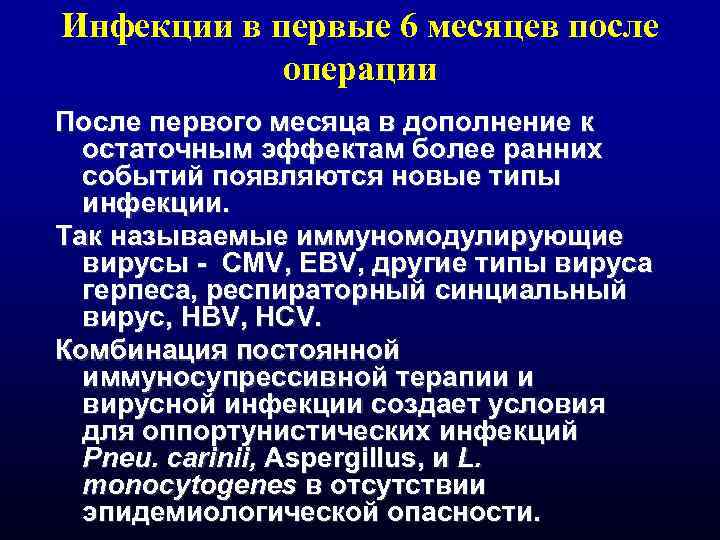 Инфекции в первые 6 месяцев после операции

После первого месяца в дополнение к остаточным эффектам более ранних событий появляются новые типы инфекции.

Так называемые иммуномодулирующие вирусы - CMV, EBV, другие типы вируса герпеса, респираторный синциальный вирус, HBV, HCV.

Комбинация постоянной иммуносупрессивной терапии и вирусной инфекции создает условия для оппортунистических инфекций Pneu. carinii, Aspergillus, и L. monocytogenes в отсутствии эпидемиологической опасности.